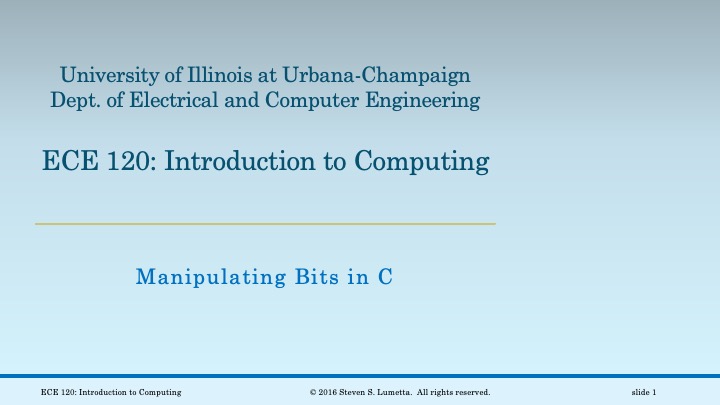 University of Illinois at Urbana-Champaign
Dept. of Electrical and Computer Engineering

ECE 120: Introduction to Computing

Manipulating Bits in C

ECE 120: Introduction to Computing © 2016 Steven S. Lumetta. All rights reserved. slide 1